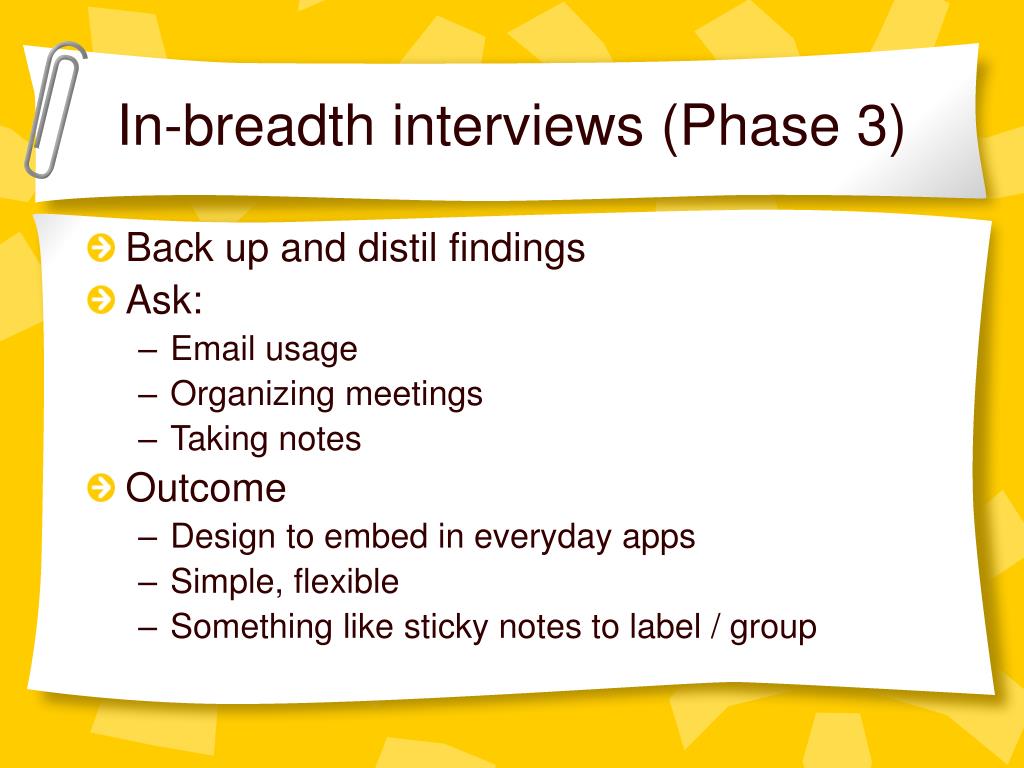 In-breadth interviews (Phase 3)

Back up and distil findings

Ask:

– Email usage
– Organizing meetings
– Taking notes

Outcome

– Design to embed in everyday apps
– Simple, flexible
– Something like sticky notes to label / group